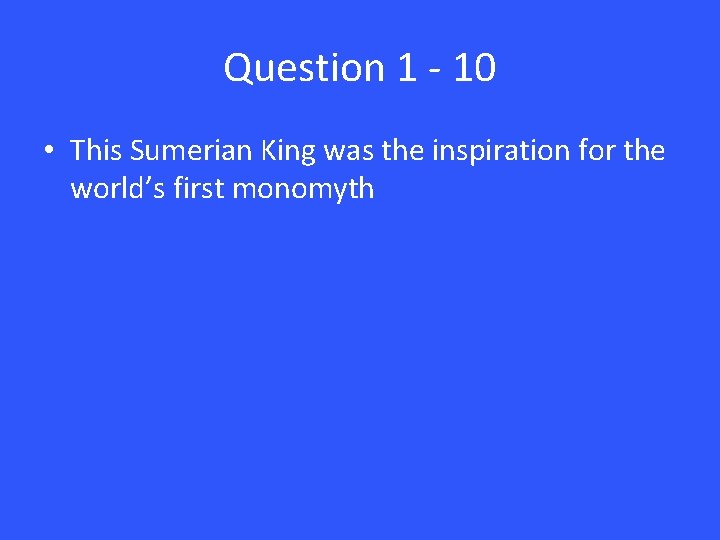 Question 1 - 10

• This Sumerian King was the inspiration for the world’s first monomyth